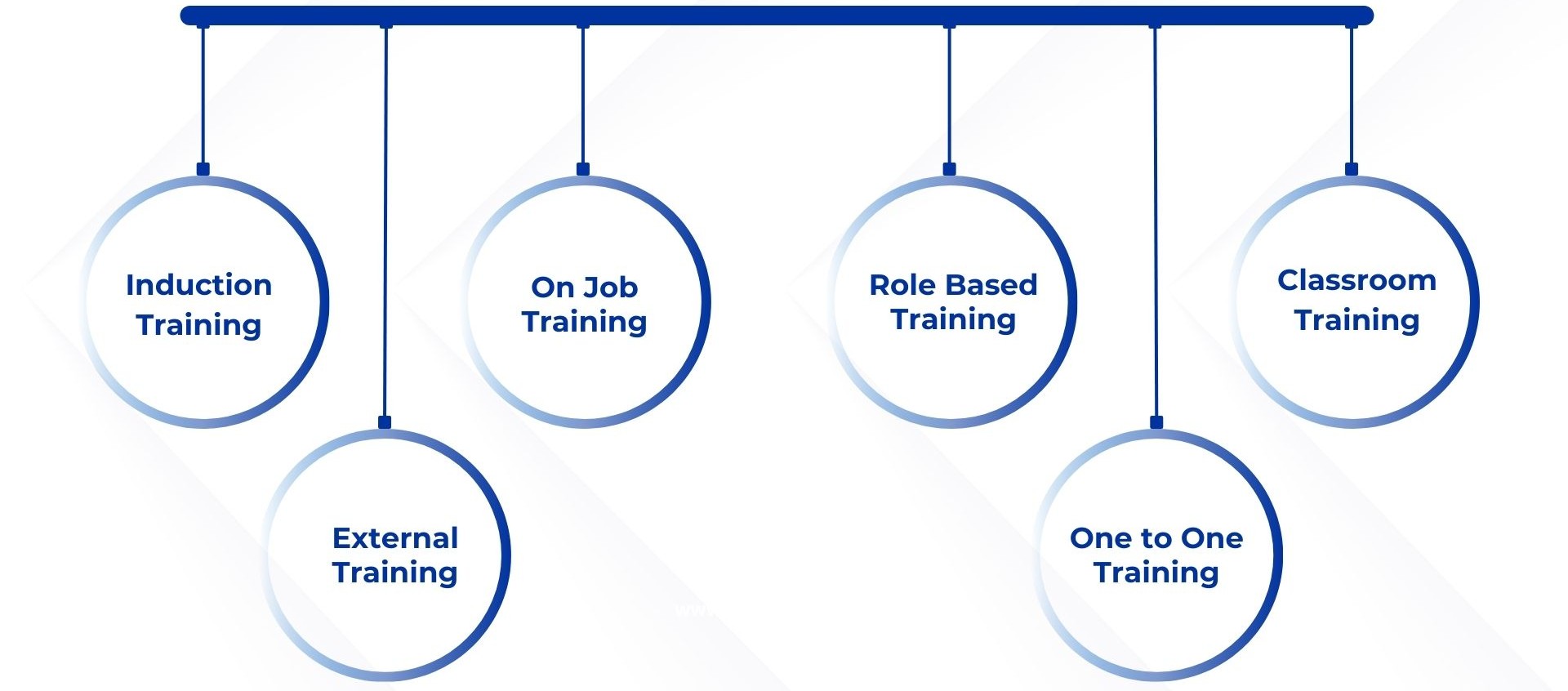 Induction Training

External Training

On Job Training

Role Based Training

One to One Training

Classroom Training